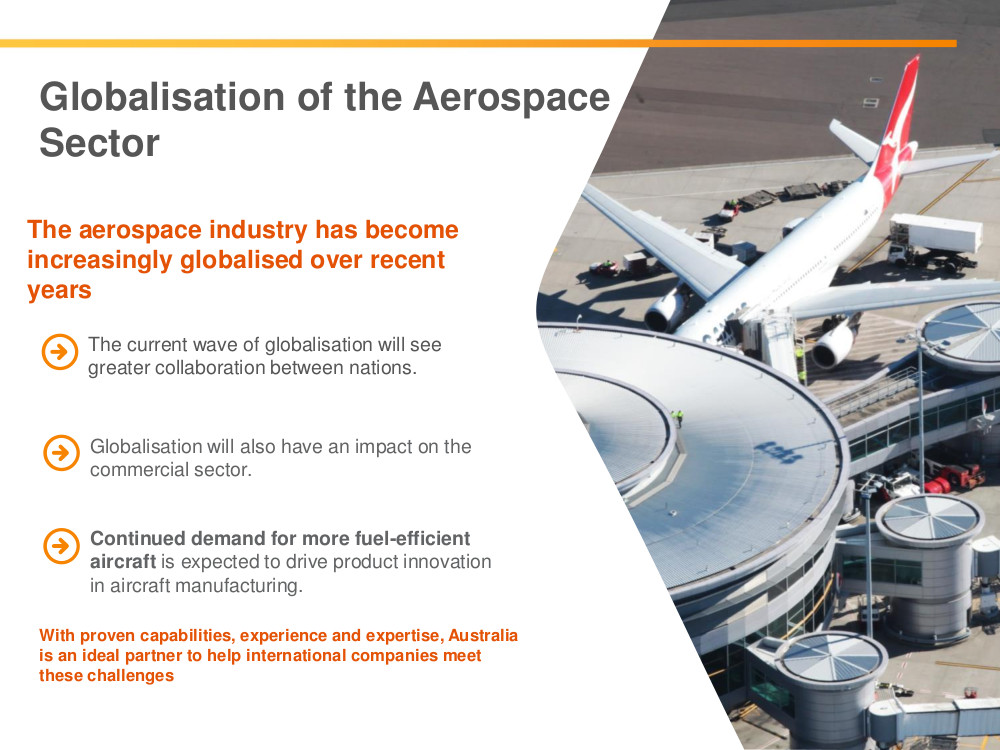 Globalisation of the Aerospace Sector

The aerospace industry has become increasingly globalised over recent years

The current wave of globalisation will see greater collaboration between nations.

Globalisation will also have an impact on the commercial sector.

Continued demand for more fuel-efficient aircraft is expected to drive product innovation in aircraft manufacturing.

With proven capabilities, experience and expertise, Australia is an ideal partner to help international companies meet these challenges